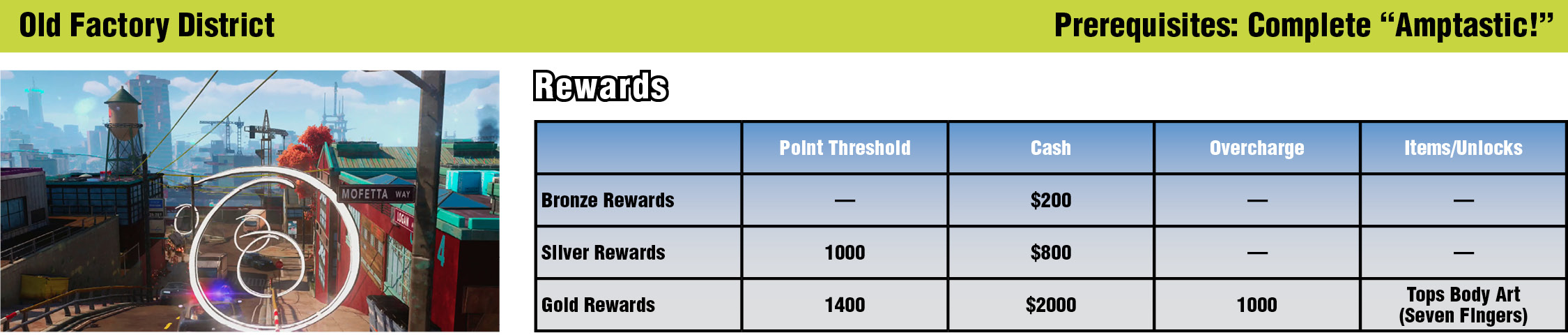 Old Factory District

Prerequisites: Complete “Amptastic!”

MOFETTA WAY

LOGAN

4

Rewards

| | Point Threshold | Cash | Overcharge | Items/Unlocks |
|---|---|---|---|---|
| Bronze Rewards | — | $200 | — | — |
| Silver Rewards | 1000 | $800 | — | — |
| Gold Rewards | 1400 | $2000 | 1000 | Tops Body Art (Seven Fingers) |